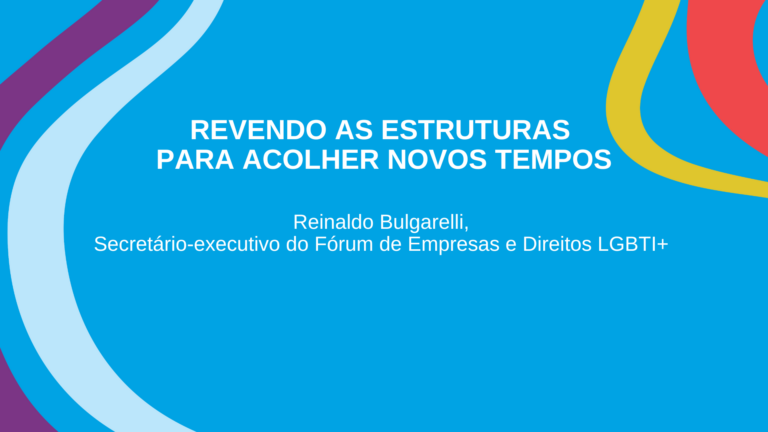 REVENDO AS ESTRUTURAS
PARA ACOLHER NOVOS TEMPOS

Reinaldo Bulgarelli,
Secretário-executivo do Fórum de Empresas e Direitos LGBTI+